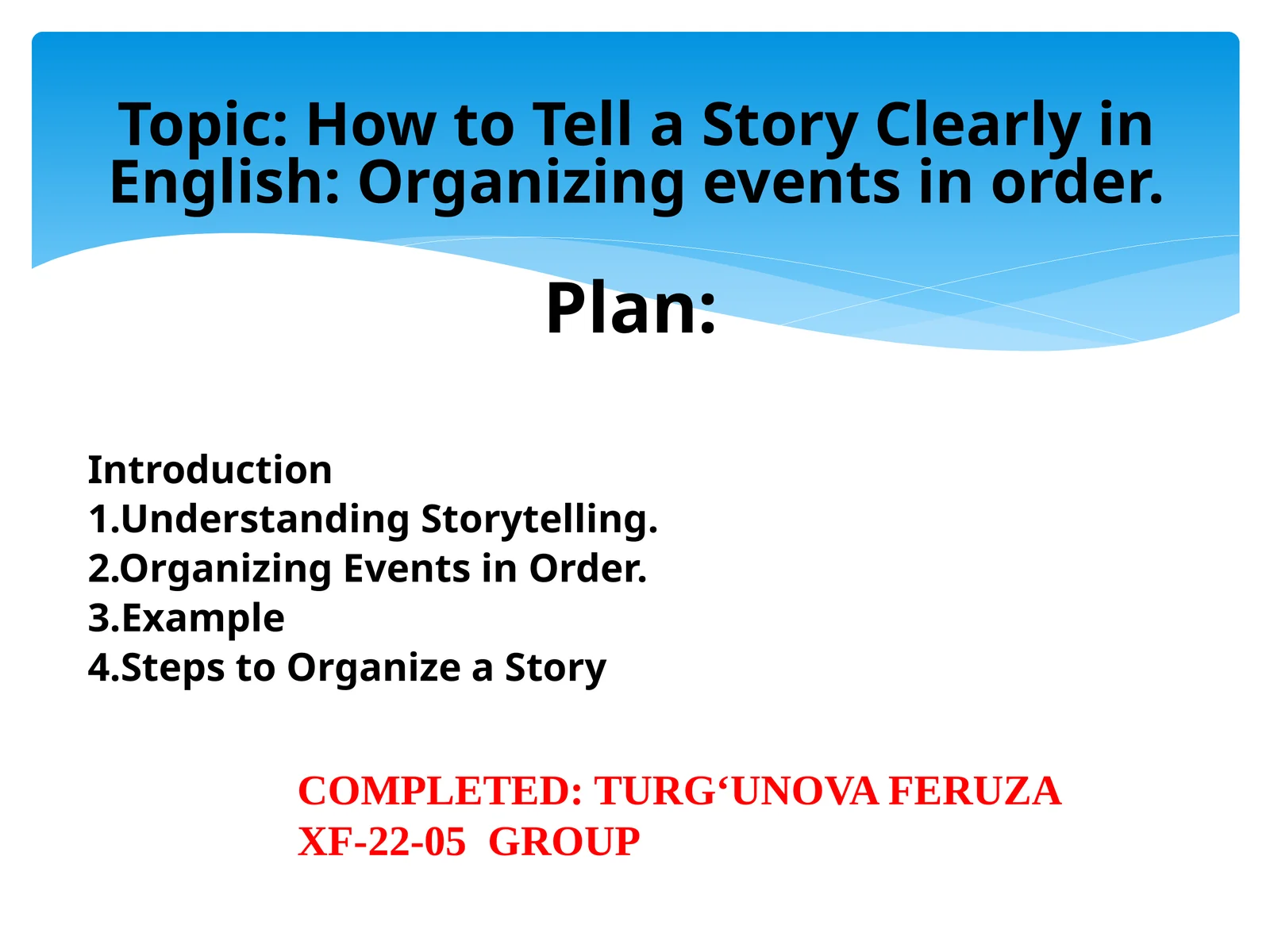 Topic: How to Tell a Story Clearly in English: Organizing events in order.

Plan:

Introduction
1.Understanding Storytelling.
2.Organizing Events in Order.
3.Example
4.Steps to Organize a Story

COMPLETED: TURG‘UNOVA FERUZA
XF-22-05 GROUP